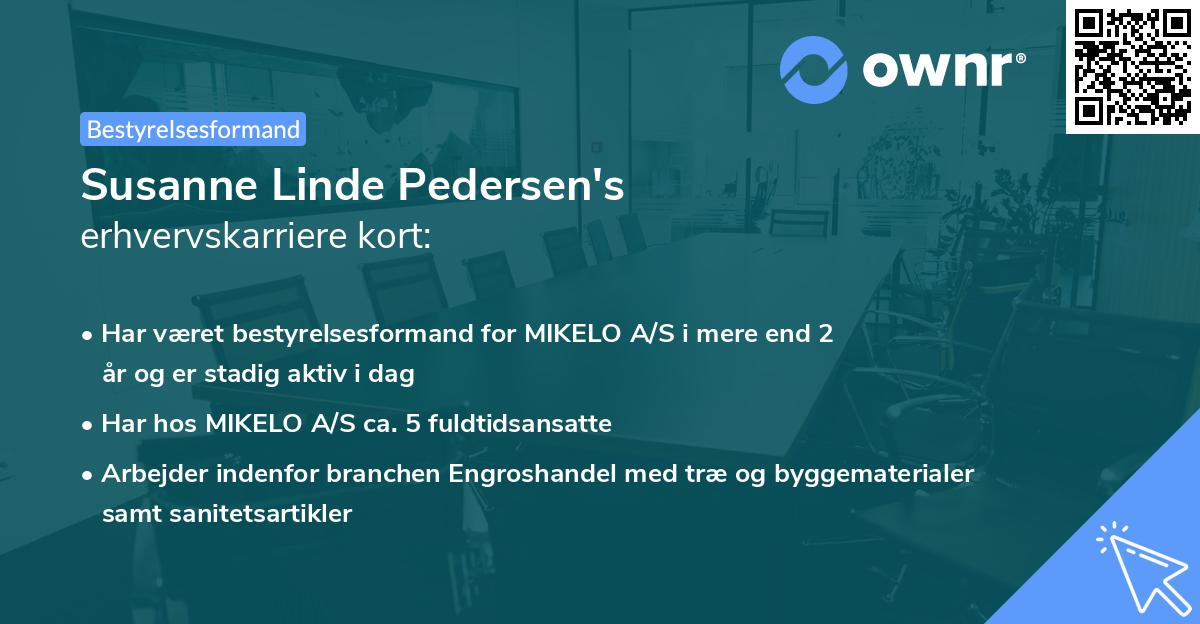 ownr®

Bestyrelsesformand

Susanne Linde Pedersen's
erhvervskarriere kort:

• Har været bestyrelsesformand for MIKELO A/S i mere end 2 år og er stadig aktiv i dag
• Har hos MIKELO A/S ca. 5 fuldtidsansatte
• Arbejder indenfor branchen Engroshandel med træ og byggematerialer samt sanitetsartikler